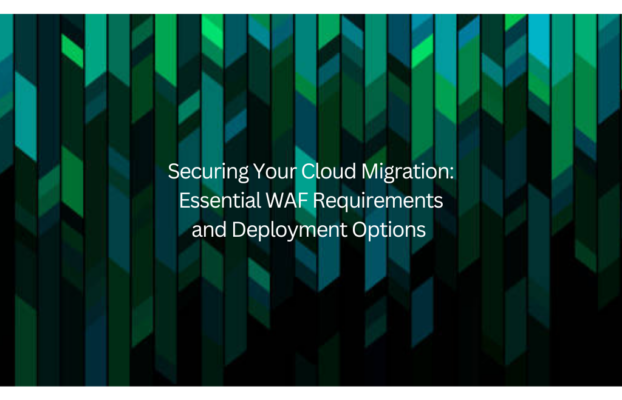 Securing Your Cloud Migration: Essential WAF Requirements and Deployment Options